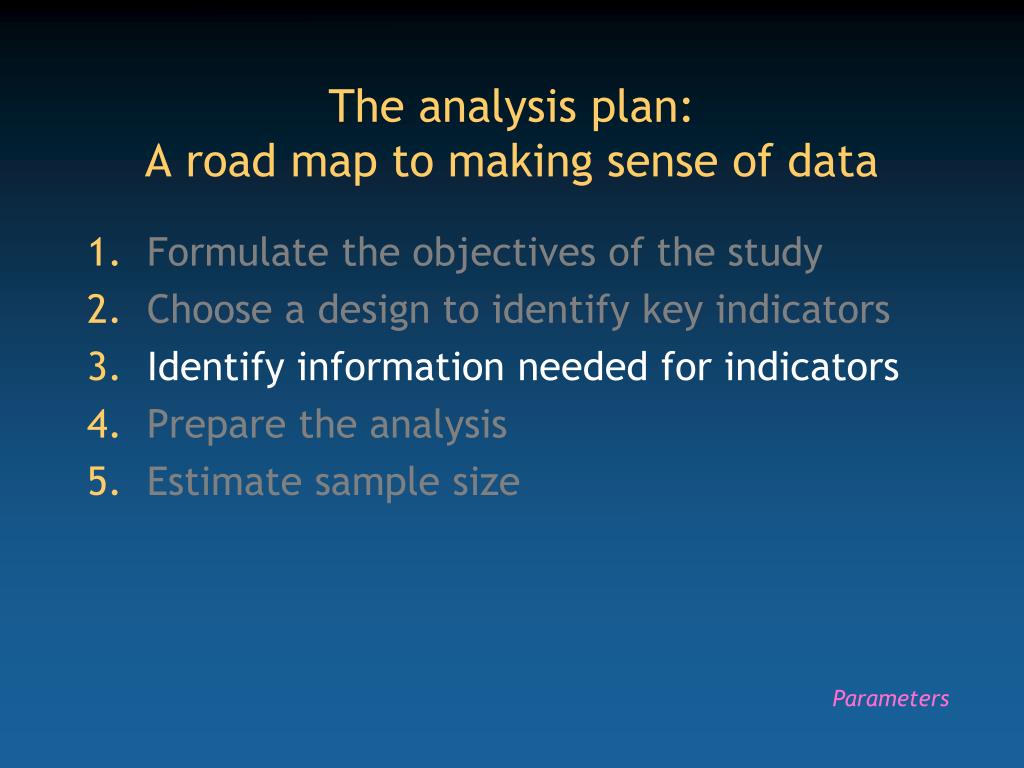 The analysis plan:
A road map to making sense of data

1. Formulate the objectives of the study
2. Choose a design to identify key indicators
3. Identify information needed for indicators
4. Prepare the analysis
5. Estimate sample size

Parameters